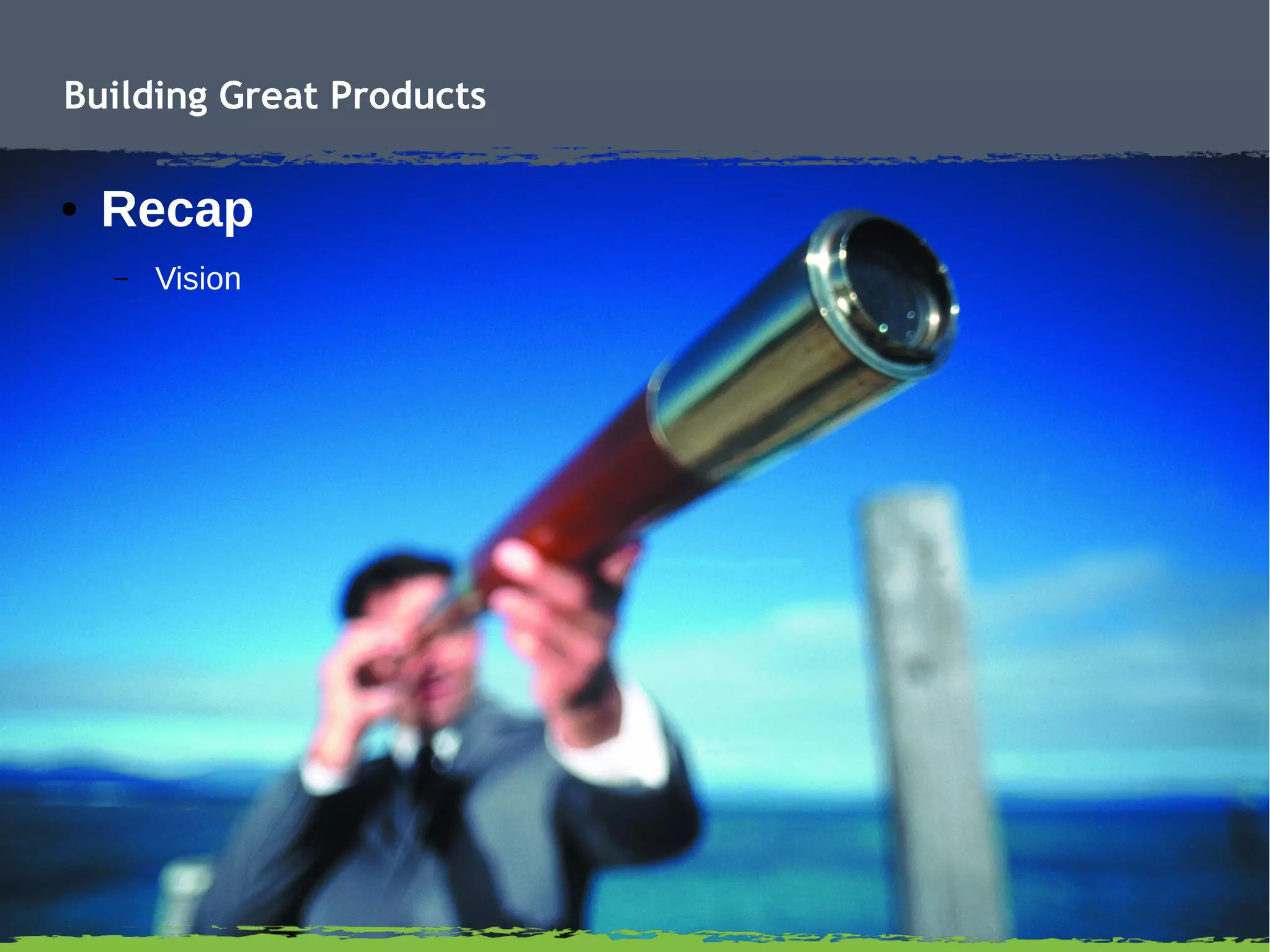 Building Great Products

• Recap
  – Vision